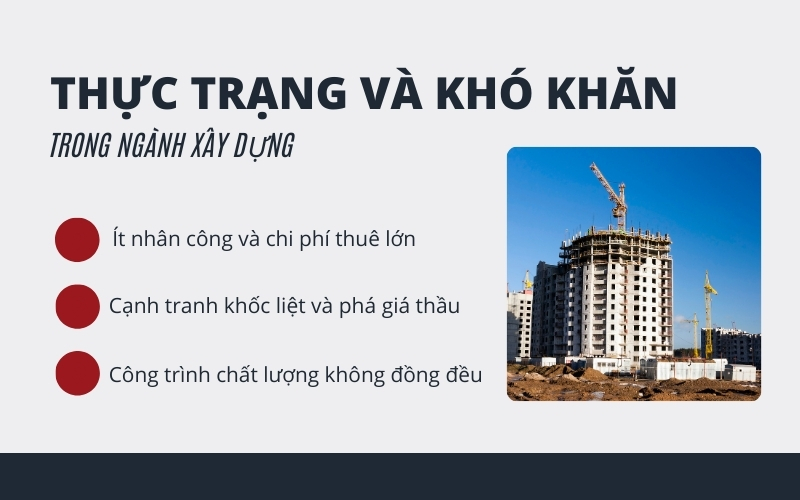 THỰC TRẠNG VÀ KHÓ KHĂN
TRONG NGÀNH XÂY DỰNG

Ít nhân công và chi phí thuê lớn

Cạnh tranh khốc liệt và phá giá thầu

Công trình chất lượng không đồng đều